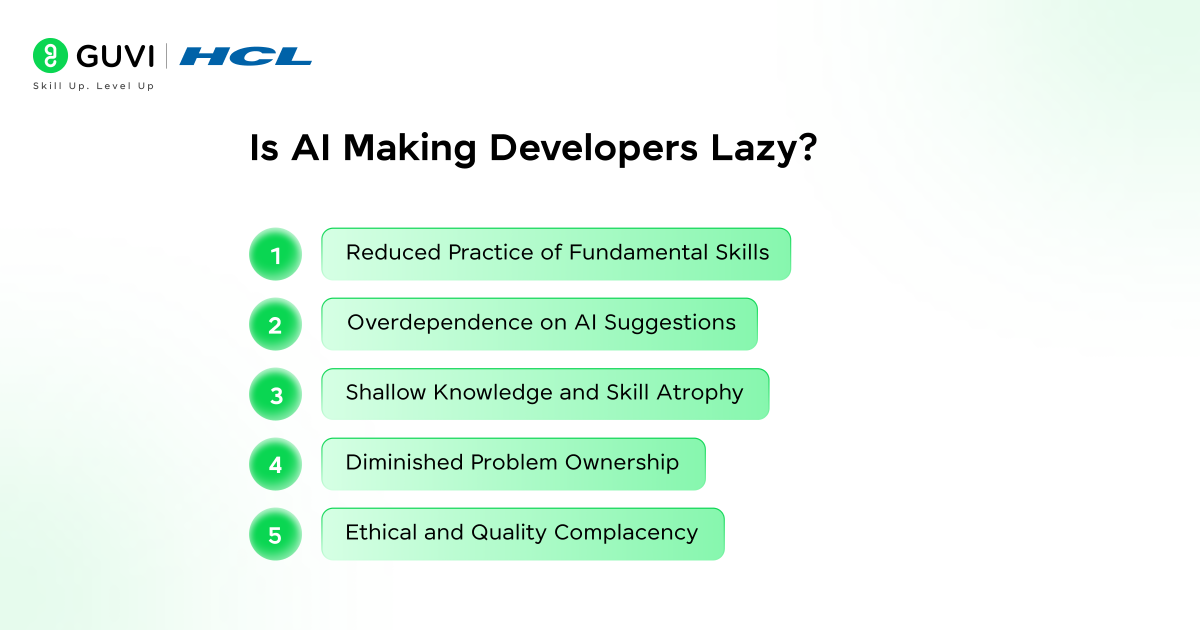 GUVI | HCL
Skill Up. Level Up

Is AI Making Developers Lazy?

1 Reduced Practice of Fundamental Skills

2 Overdependence on AI Suggestions

3 Shallow Knowledge and Skill Atrophy

4 Diminished Problem Ownership

5 Ethical and Quality Complacency